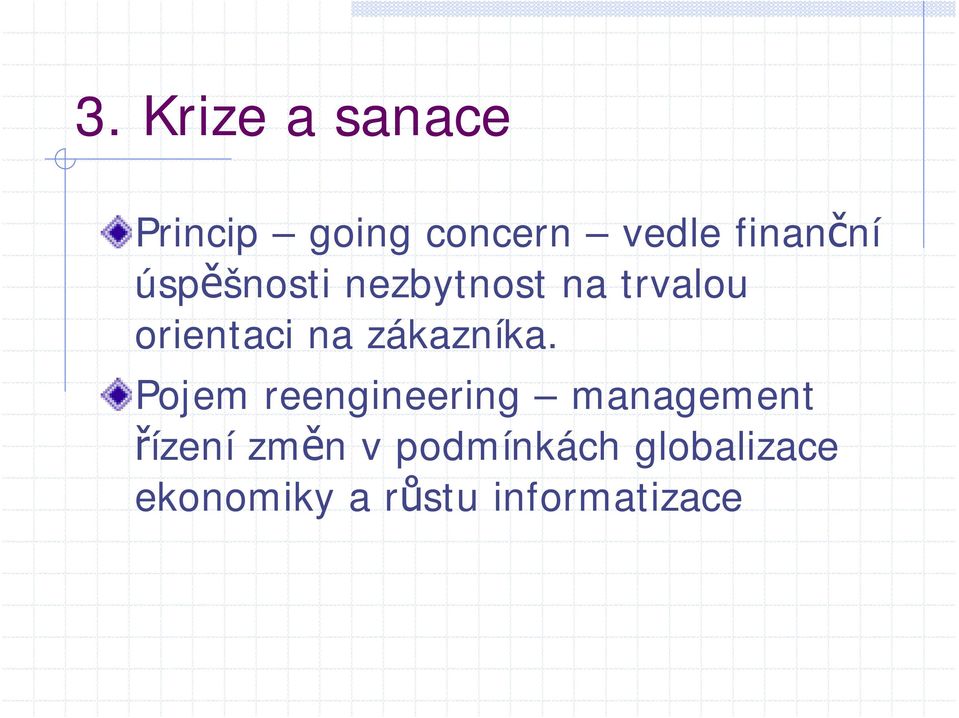 3. Krize a sanace

Princip – going concern – vedle finanční úspěšnosti nezbytnost na trvalou orientaci na zákazníka.

Pojem reengineering – management řízení změn v podmínkách globalizace ekonomiky a růstu informatizace